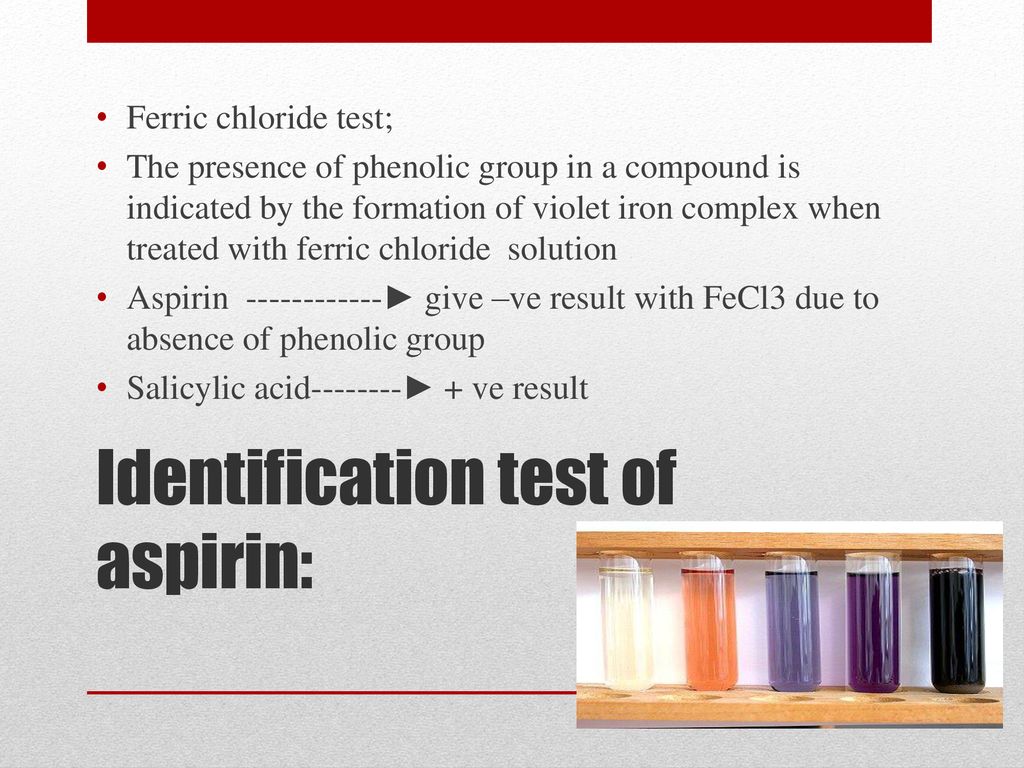 • Ferric chloride test;

• The presence of phenolic group in a compound is indicated by the formation of violet iron complex when treated with ferric chloride solution

• Aspirin ------------► give –ve result with FeCl3 due to absence of phenolic group

• Salicylic acid--------► + ve result

Identification test of aspirin: